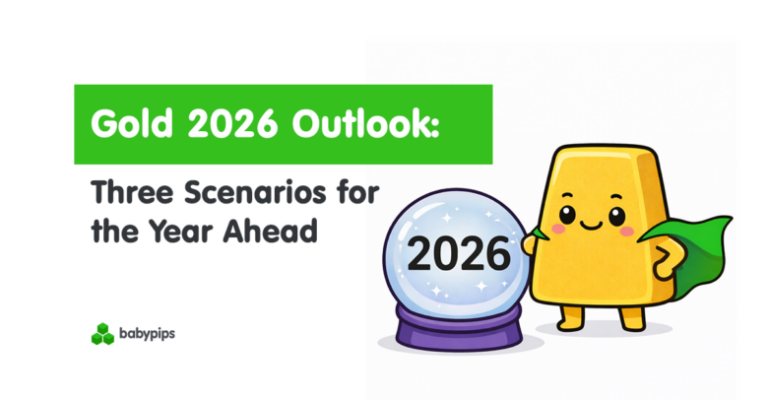 Gold 2026 Outlook:

Three Scenarios for the Year Ahead

2026

babypips